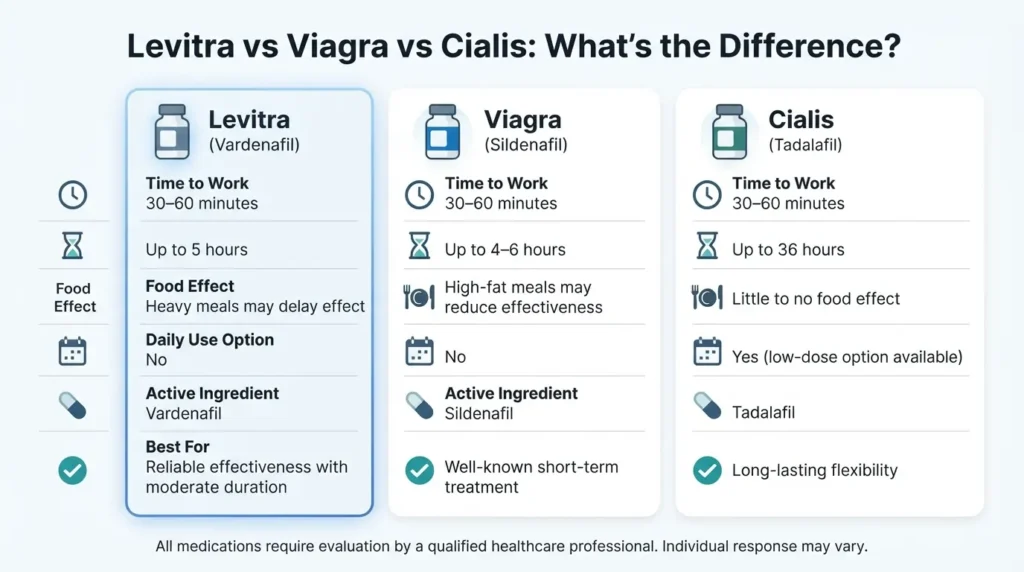 Levitra vs Viagra vs Cialis: What's the Difference?

Food Effect

Levitra
(Vardenafil)

Time to Work
30–60 minutes

Up to 5 hours

Food Effect
Heavy meals may delay effect

Daily Use Option
No

Active Ingredient
Vardenafil

Best For
Reliable effectiveness with moderate duration

Viagra
(Sildenafil)

Time to Work
30–60 minutes

Up to 4–6 hours

High-fat meals may reduce effectiveness

No

Active Ingredient
Sildenafil

Well-known short-term treatment

Cialis
(Tadalafil)

Time to Work
30–60 minutes

Up to 36 hours

Little to no food effect

Yes (low-dose option available)

Tadalafil

Long-lasting flexibility

All medications require evaluation by a qualified healthcare professional. Individual response may vary.